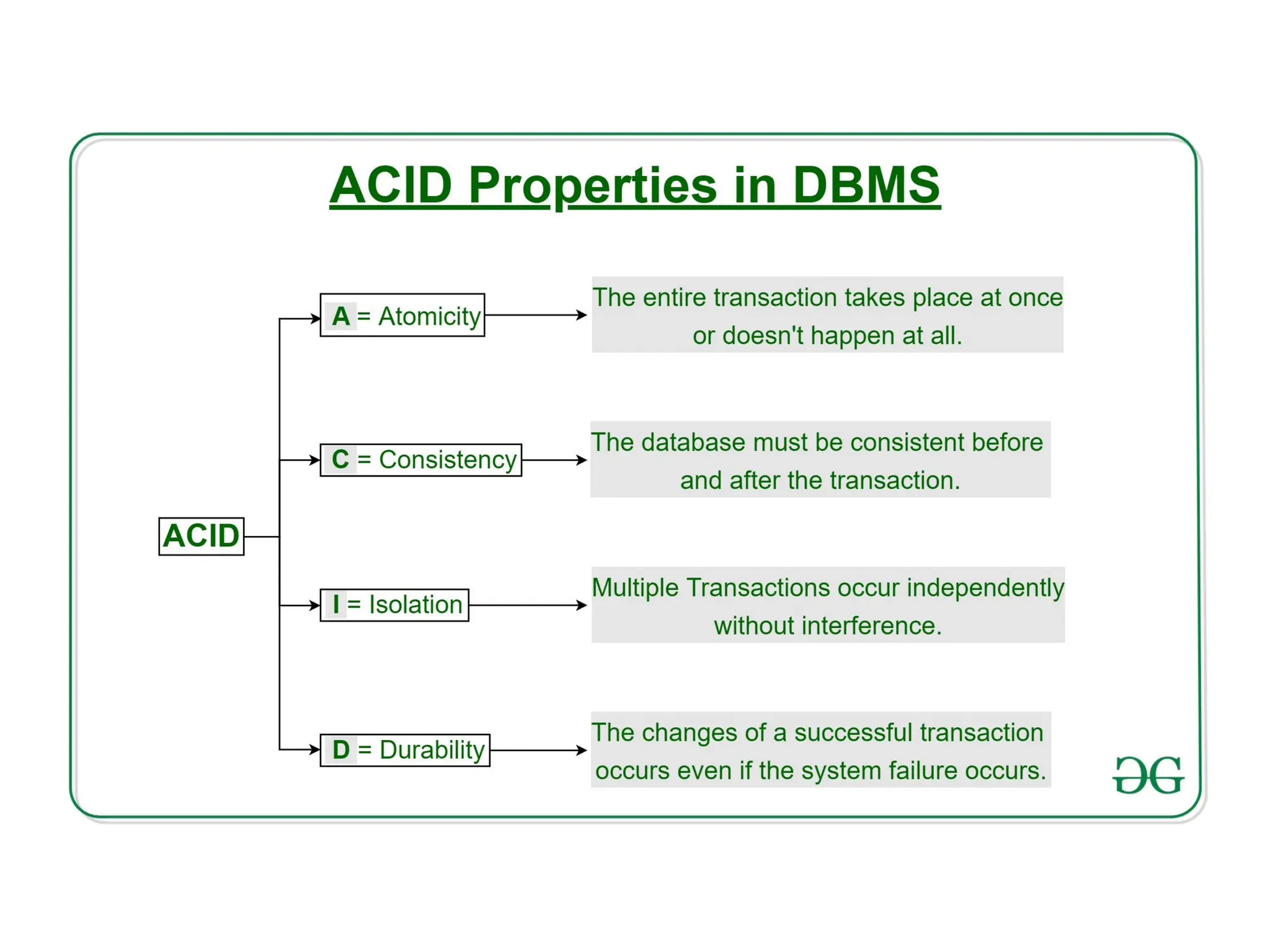 ACID Properties in DBMS

ACID

A = Atomicity

The entire transaction takes place at once or doesn't happen at all.

C = Consistency

The database must be consistent before and after the transaction.

I = Isolation

Multiple Transactions occur independently without interference.

D = Durability

The changes of a successful transaction occurs even if the system failure occurs.

GG